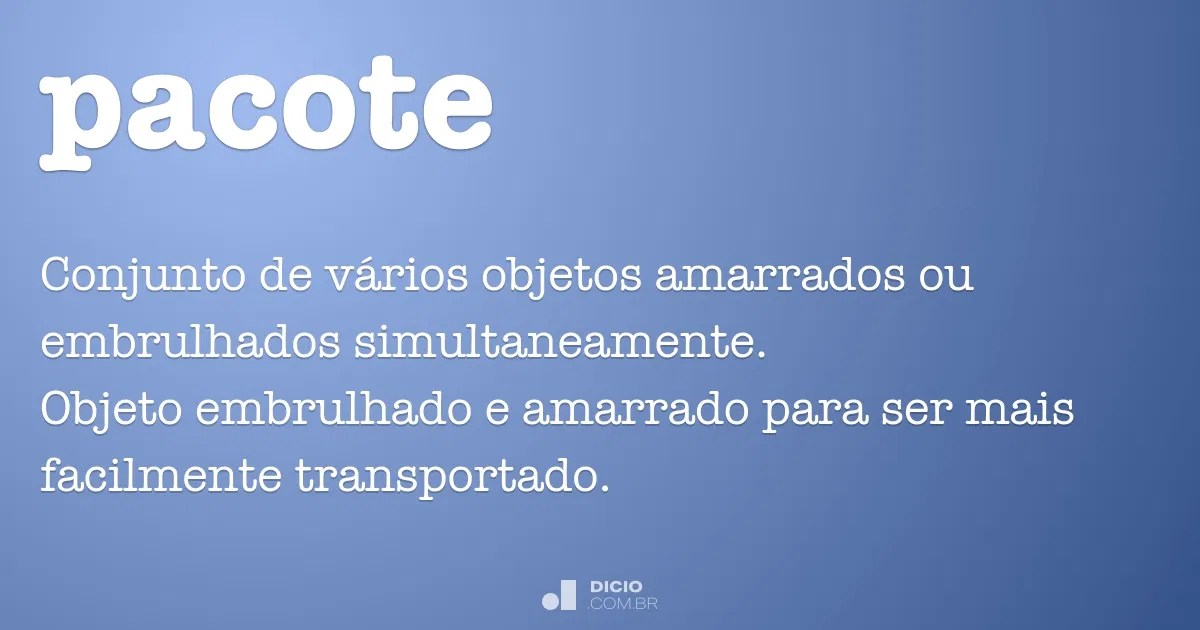 pacote

Conjunto de vários objetos amarrados ou embrulhados simultaneamente.
Objeto embrulhado e amarrado para ser mais facilmente transportado.

DICIO
.COM.BR